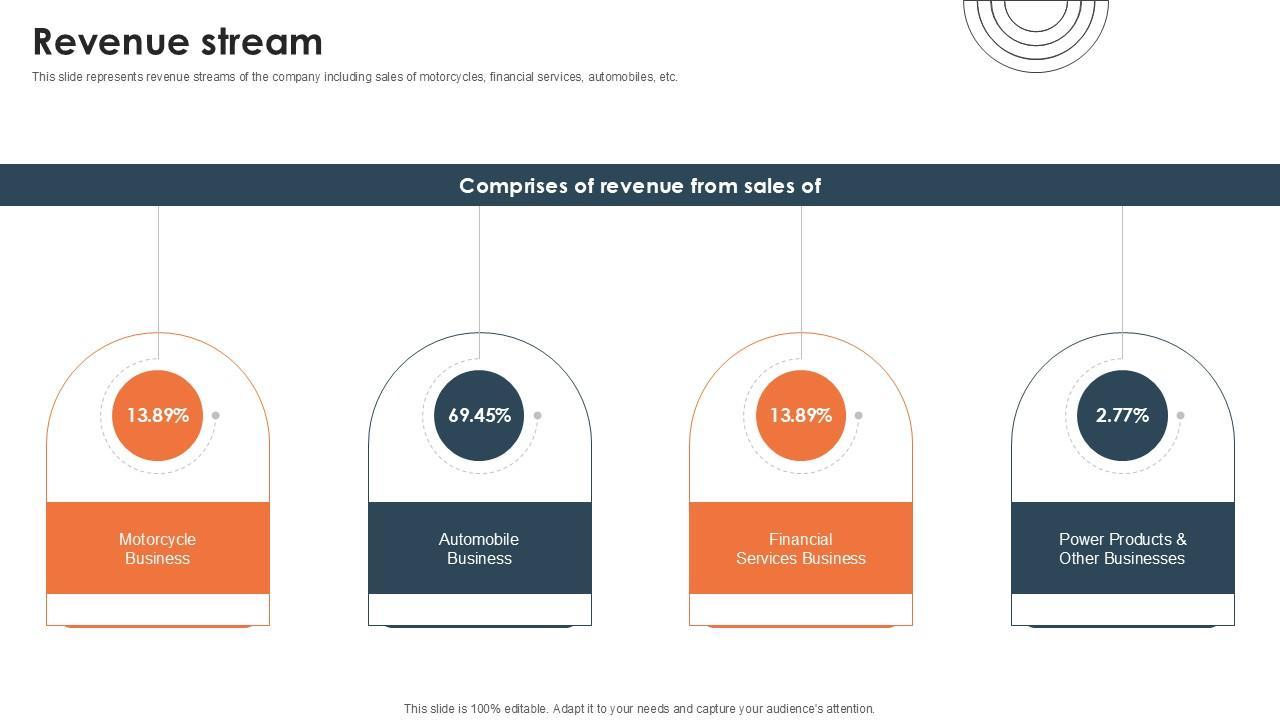 Revenue stream

This slide represents revenue streams of the company including sales of motorcycles, financial services, automobiles, etc.

Comprises of revenue from sales of

13.89%

Motorcycle Business

69.45%

Automobile Business

13.89%

Financial Services Business

2.77%

Power Products & Other Businesses

This slide is 100% editable. Adapt it to your needs and capture your audience's attention.